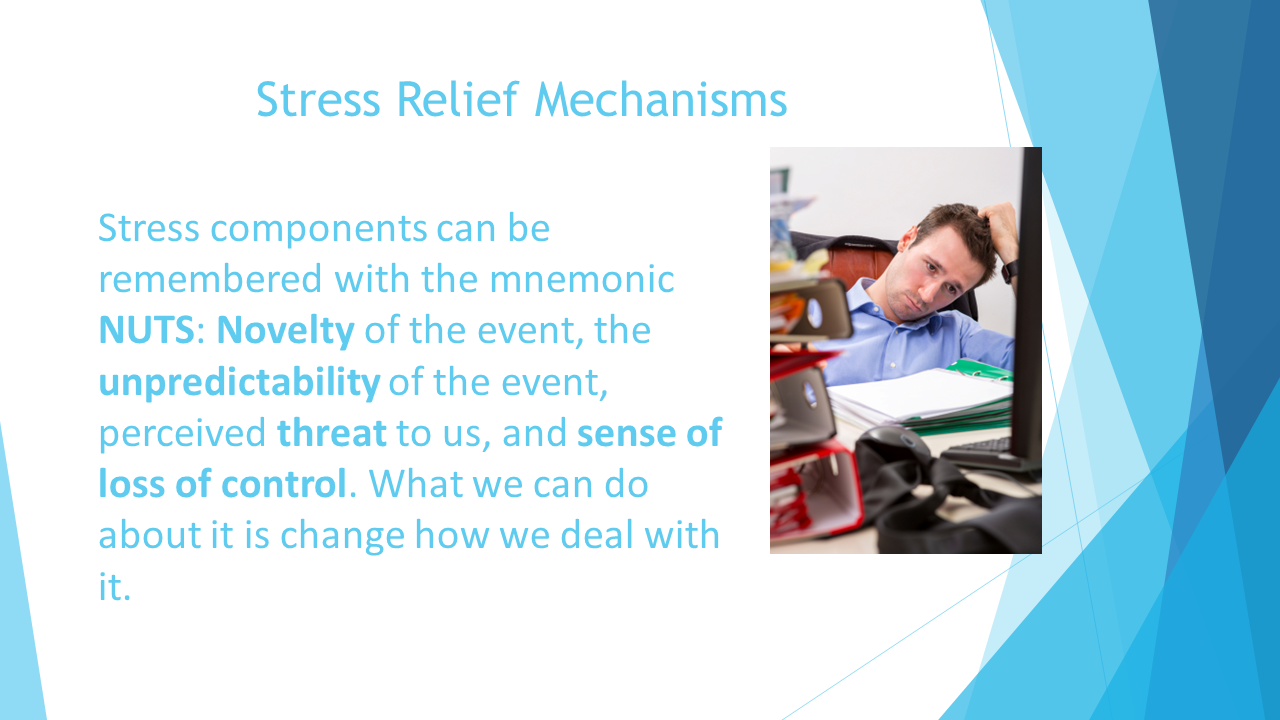 Stress Relief Mechanisms

Stress components can be remembered with the mnemonic NUTS: Novelty of the event, the unpredictability of the event, perceived threat to us, and sense of loss of control. What we can do about it is change how we deal with it.